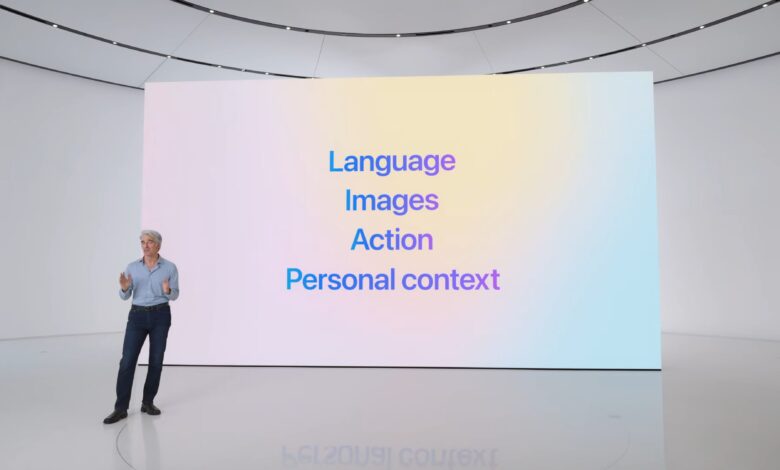 Language
Images
Action
Personal context